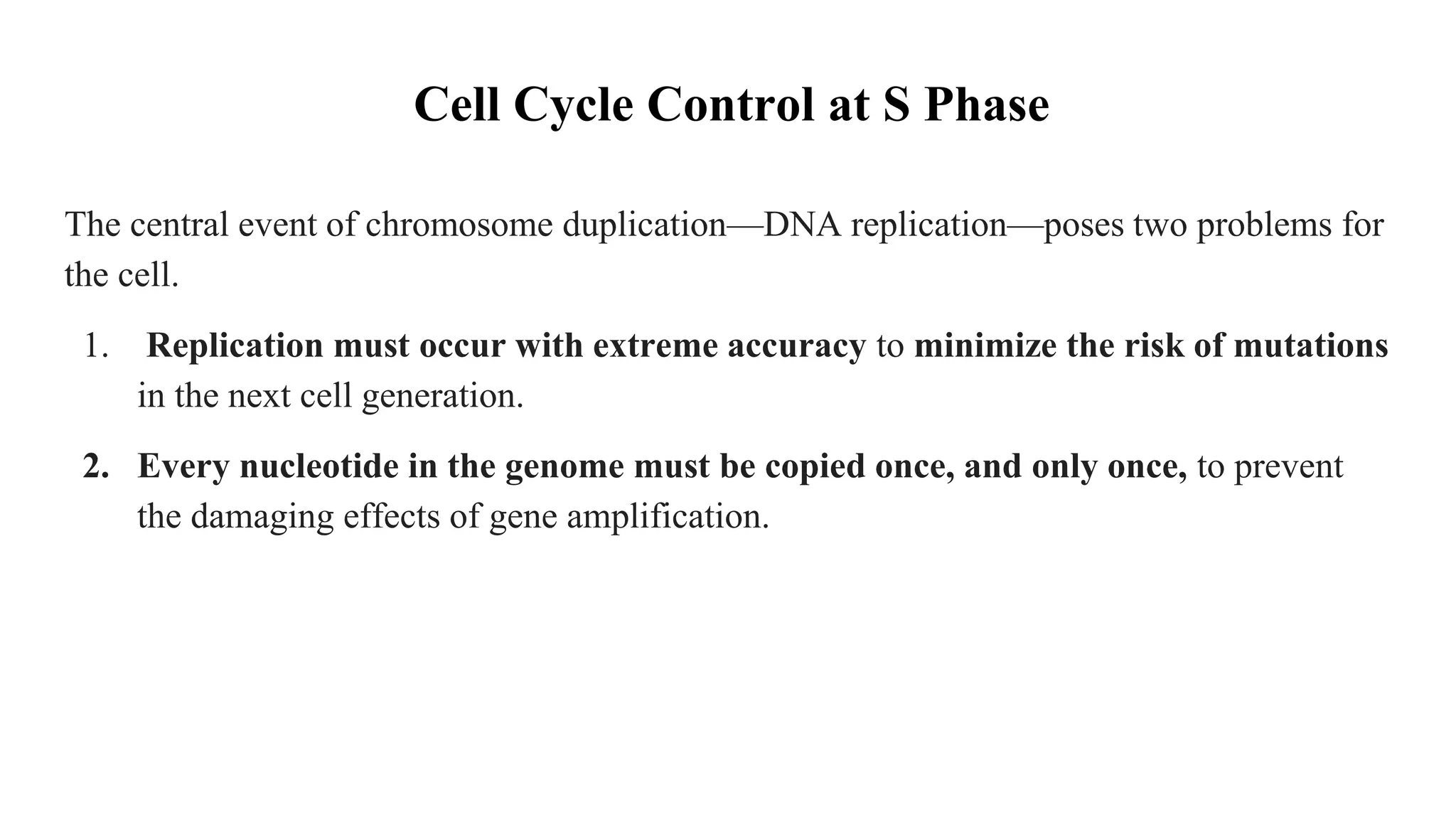 Cell Cycle Control at S Phase

The central event of chromosome duplication—DNA replication—poses two problems for the cell.

1. Replication must occur with extreme accuracy to minimize the risk of mutations in the next cell generation.

2. Every nucleotide in the genome must be copied once, and only once, to prevent the damaging effects of gene amplification.